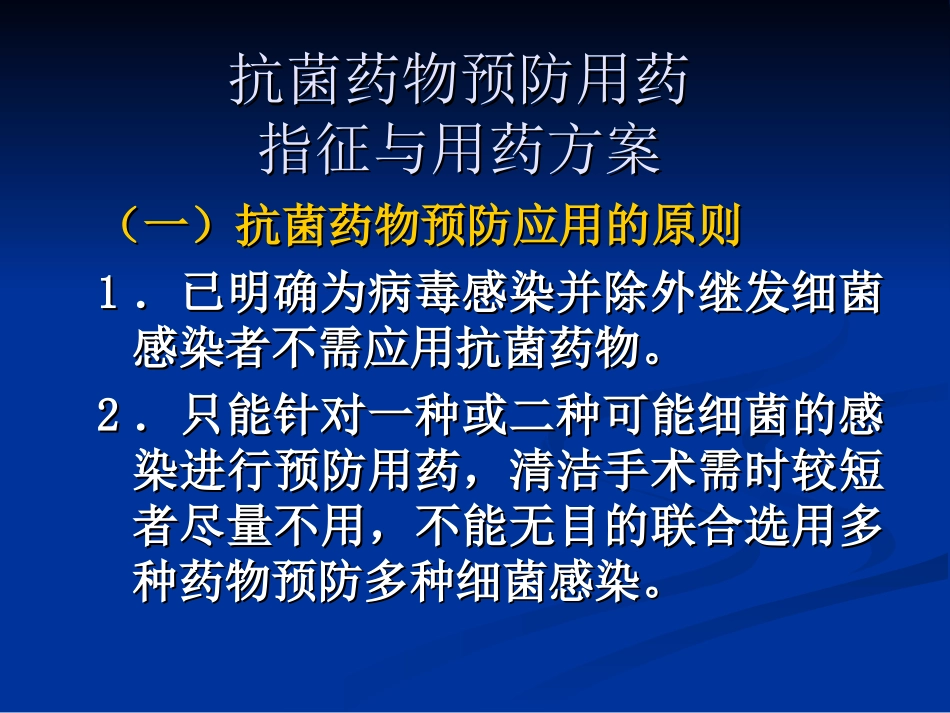 抗菌药物预防用药
指征与用药方案

（一）抗菌药物预防应用的原则

1．已明确为病毒感染并除外继发细菌感染者不需应用抗菌药物。

2．只能针对一种或二种可能细菌的感染进行预防用药，清洁手术需时较短者尽量不用，不能无目的联合选用多种药物预防多种细菌感染。